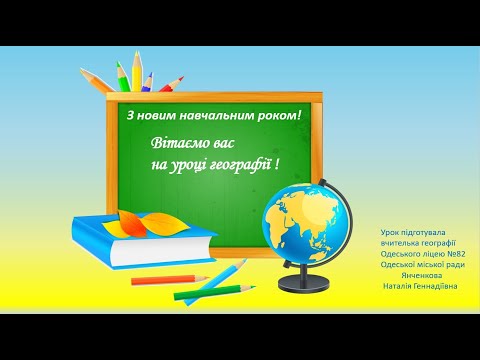 З новим навчальним роком!

Вітаємо вас
на уроці географії !

Урок підготувала
вчителька географії
Одеського ліцею №82
Одеської міської ради
Янченкова
Наталія Геннадіївна